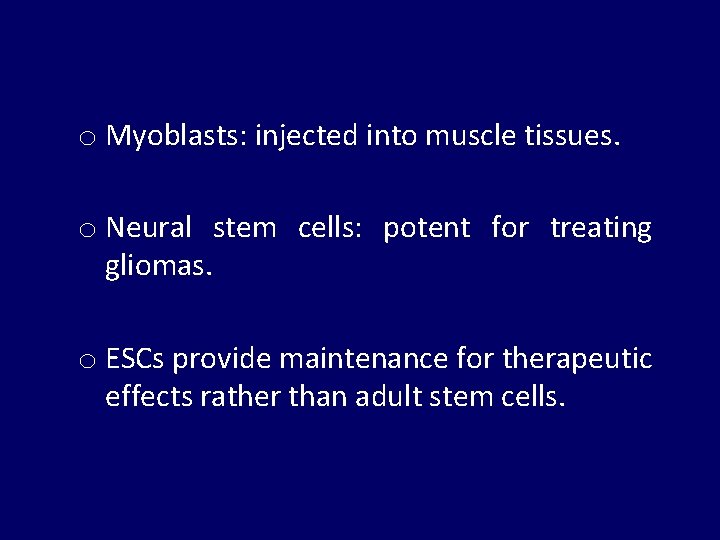 o Myoblasts: injected into muscle tissues.

o Neural stem cells: potent for treating gliomas.

o ESCs provide maintenance for therapeutic effects rather than adult stem cells.